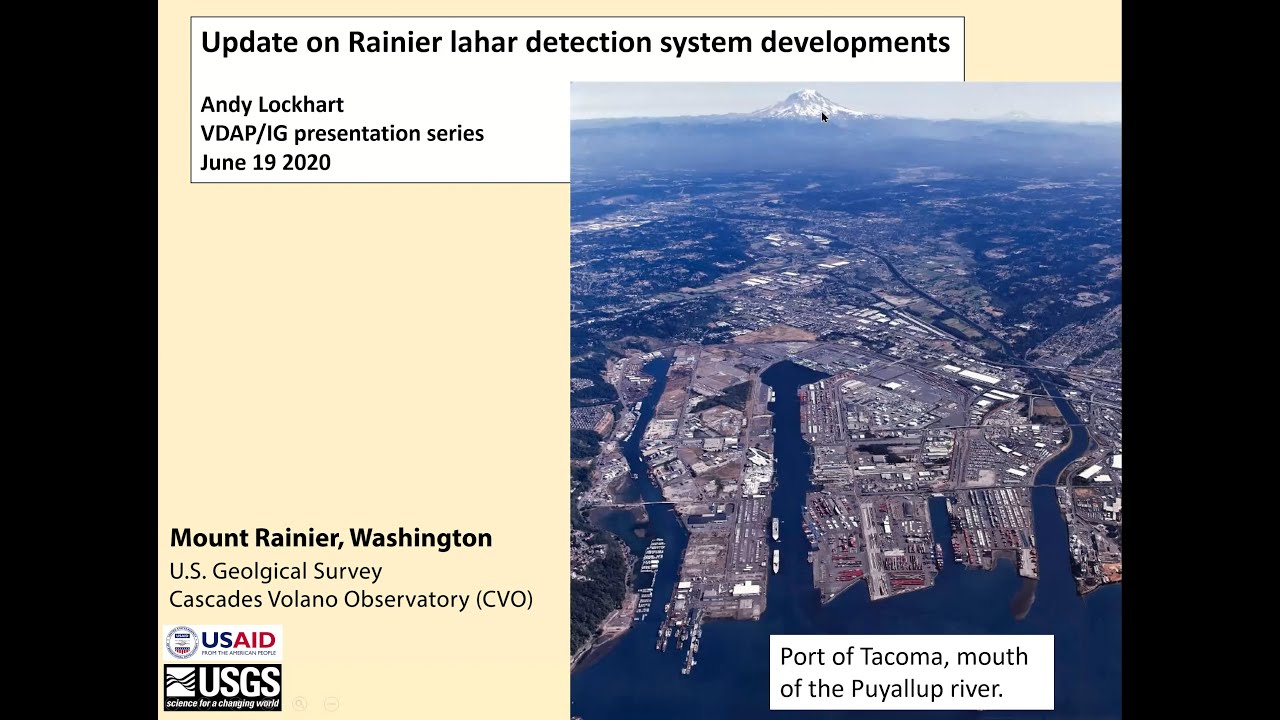 Update on Rainier lahar detection system developments

Andy Lockhart
VDAP/IG presentation series
June 19 2020

Mount Rainier, Washington
U.S. Geolgical Survey
Cascades Volano Observatory (CVO)

USAID
FROM THE AMERICAN PEOPLE

USGS
science for a changing world

Port of Tacoma, mouth of the Puyallup river.